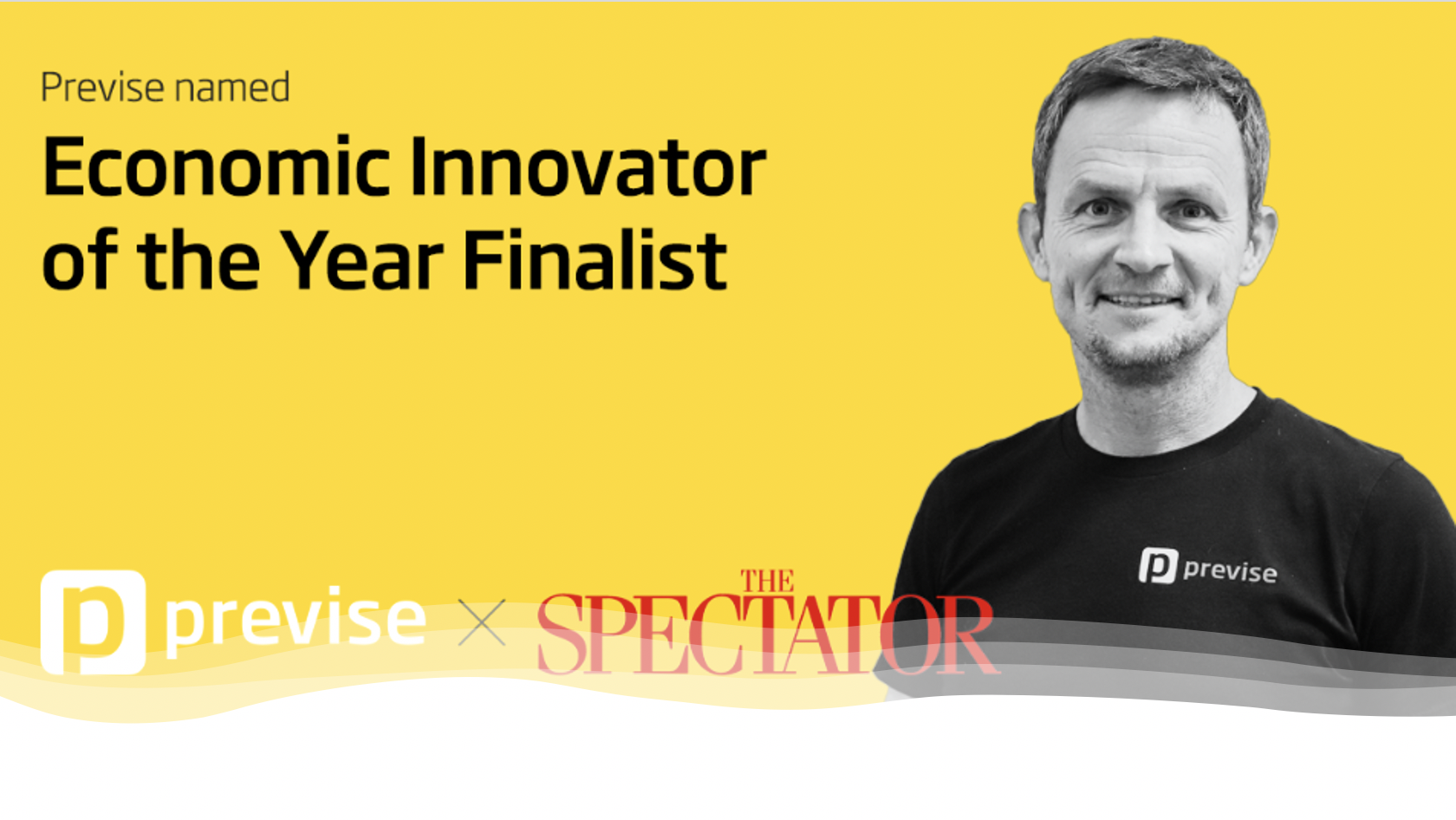 Previse named

Economic Innovator of the Year Finalist

p previse × THE SPECTATOR

p previse